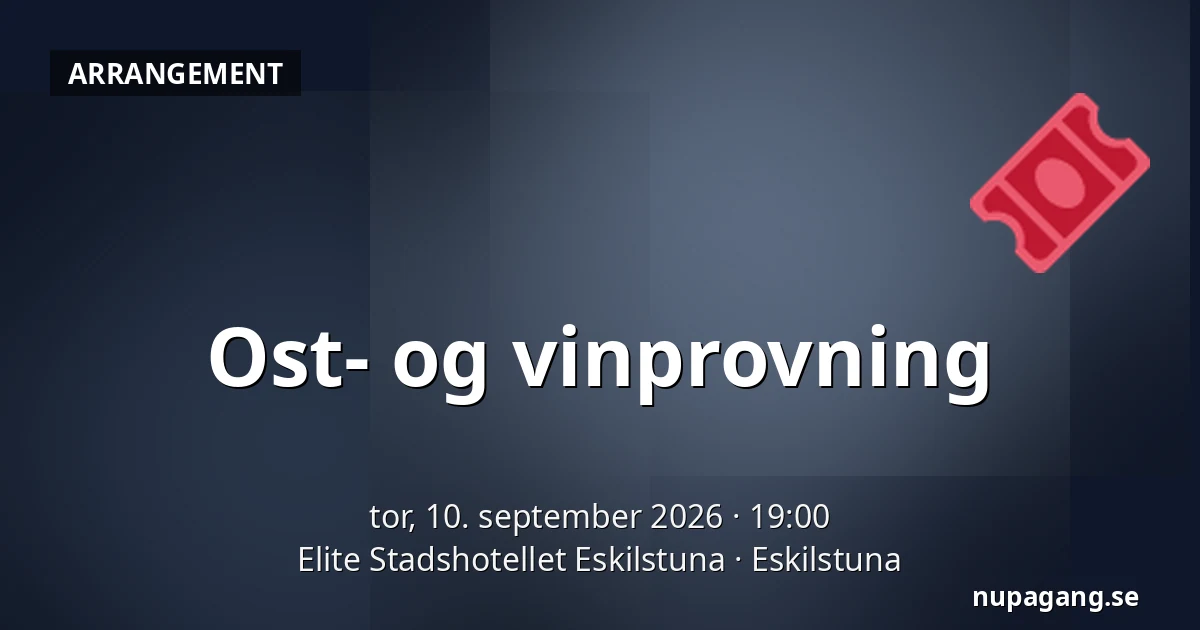 ARRANGEMENT

Ost- og vinprovning

tor, 10. september 2026 · 19:00
Elite Stadshotellet Eskilstuna · Eskilstuna

nupagang.se